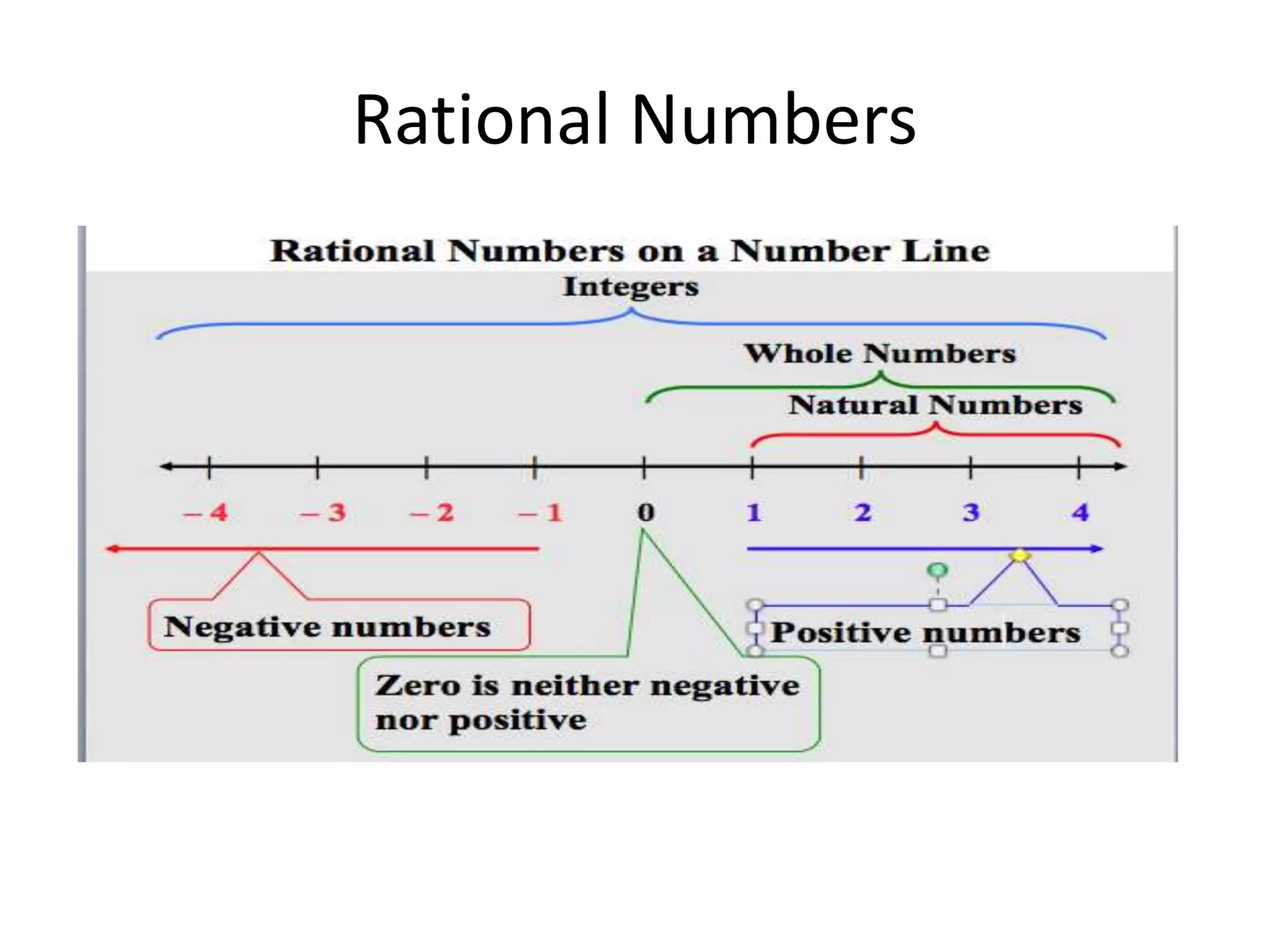 Rational Numbers

Rational Numbers on a Number Line

Integers

Whole Numbers

Natural Numbers

$-4$ $-3$ $-2$ $-1$ $0$ $1$ $2$ $3$ $4$

Negative numbers

Positive numbers

Zero is neither negative nor positive